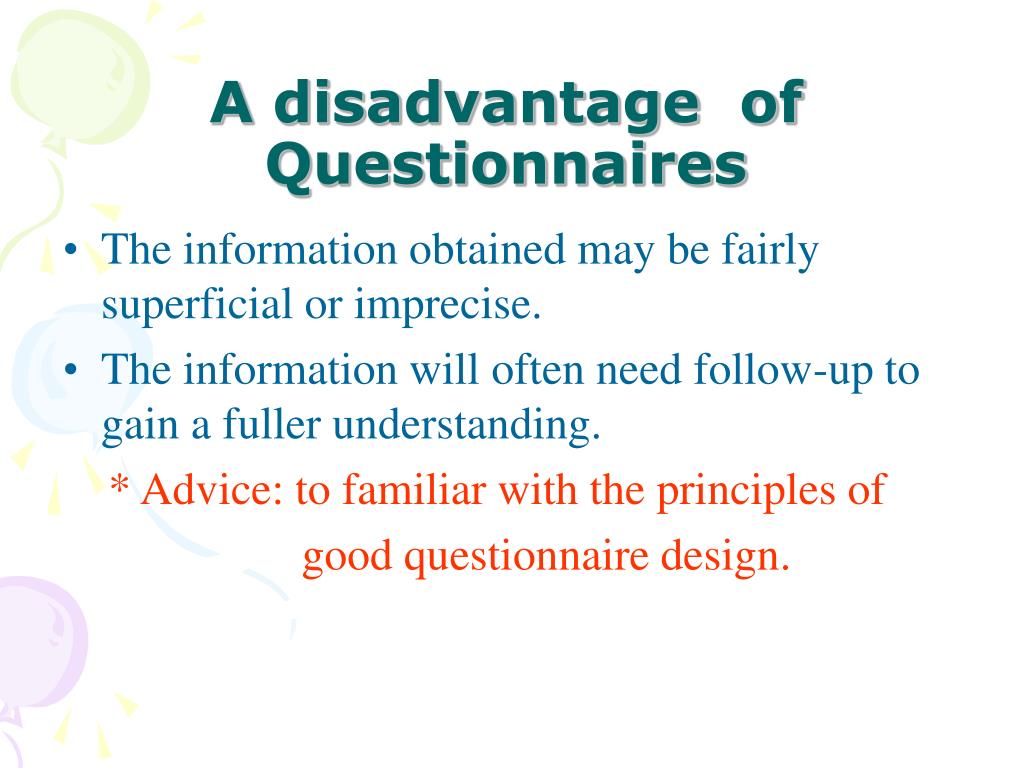 A disadvantage of Questionnaires

• The information obtained may be fairly superficial or imprecise.
• The information will often need follow-up to gain a fuller understanding.

* Advice: to familiar with the principles of good questionnaire design.